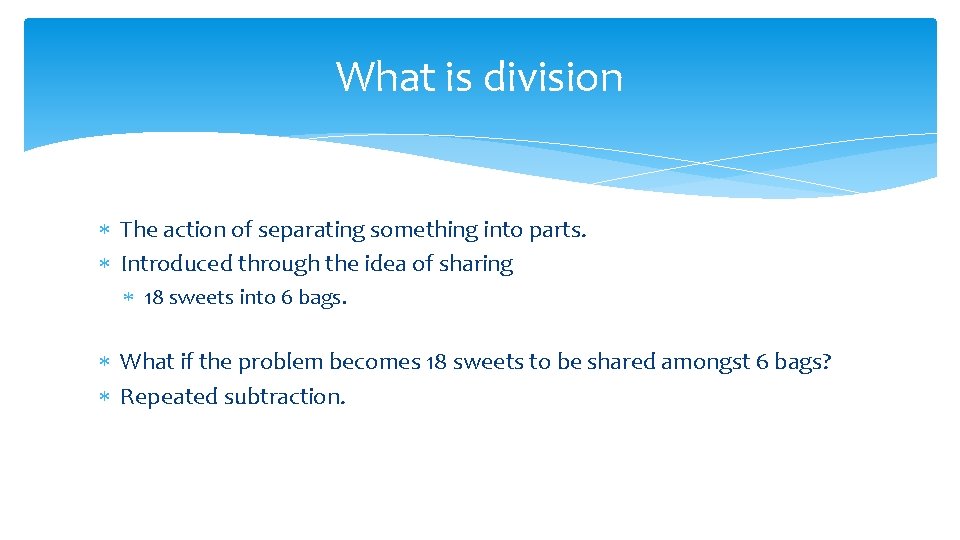 What is division

∗ The action of separating something into parts.
∗ Introduced through the idea of sharing
∗ 18 sweets into 6 bags.

∗ What if the problem becomes 18 sweets to be shared amongst 6 bags?
∗ Repeated subtraction.